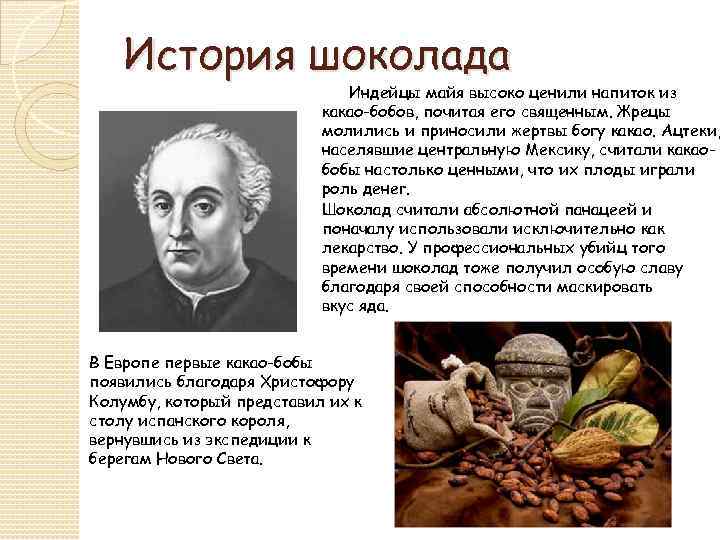 История шоколада

Индейцы майя высоко ценили напиток из какао-бобов, почитая его священным. Жрецы молились и приносили жертвы богу какао. Ацтеки, населявшие центральную Мексику, считали какао-бобы настолько ценными, что их плоды играли роль денег.
Шоколад считали абсолютной панацеей и поначалу использовали исключительно как лекарство. У профессиональных убийц того времени шоколад тоже получил особую славу благодаря своей способности маскировать вкус яда.

В Европе первые какао-бобы появились благодаря Христофору Колумбу, который представил их к столу испанского короля, вернувшись из экспедиции к берегам Нового Света.